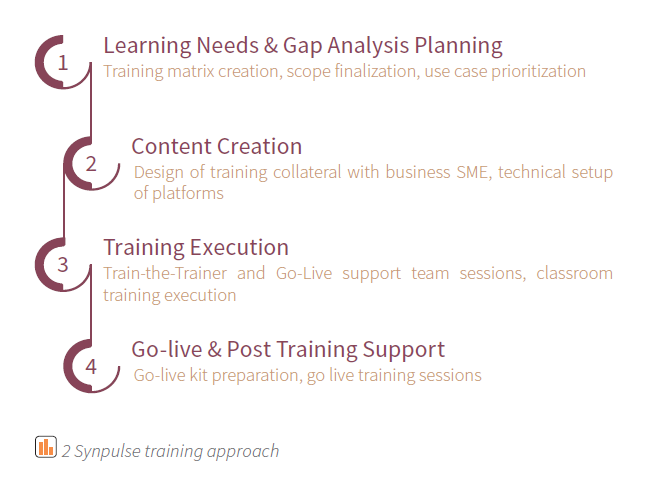 1
Learning Needs & Gap Analysis Planning
Training matrix creation, scope finalization, use case prioritization

2
Content Creation
Design of training collateral with business SME, technical setup of platforms

3
Training Execution
Train-the-Trainer and Go-Live support team sessions, classroom training execution

4
Go-live & Post Training Support
Go-live kit preparation, go live training sessions

2 Synpulse training approach